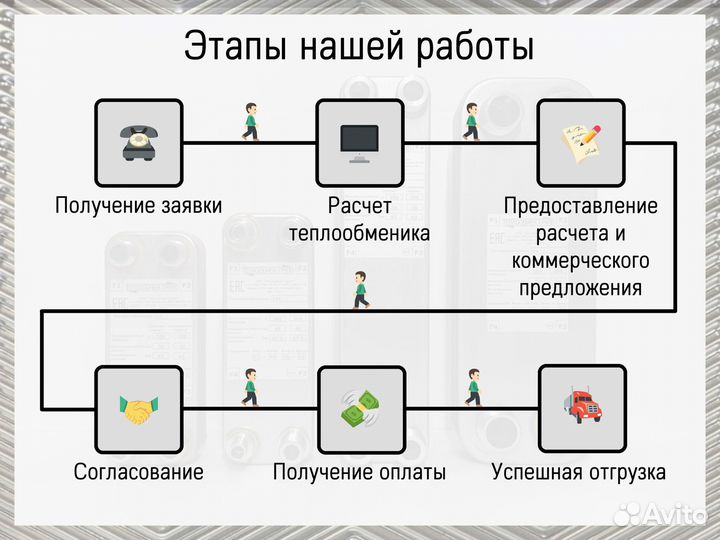 Этапы нашей работы

Получение заявки

Расчет теплообменика

Предоставление расчета и коммерческого предложения

Согласование

Получение оплаты

Успешная отгрузка

Avito